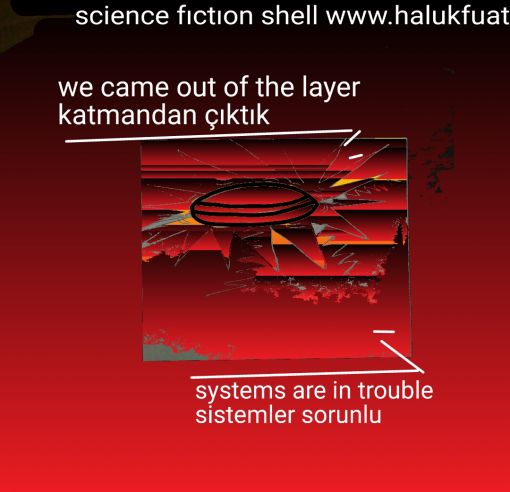 science fıctıon shell www.halukfuat

we came out of the layer
katmandan çıktık

systems are in trouble
sistemler sorunlu